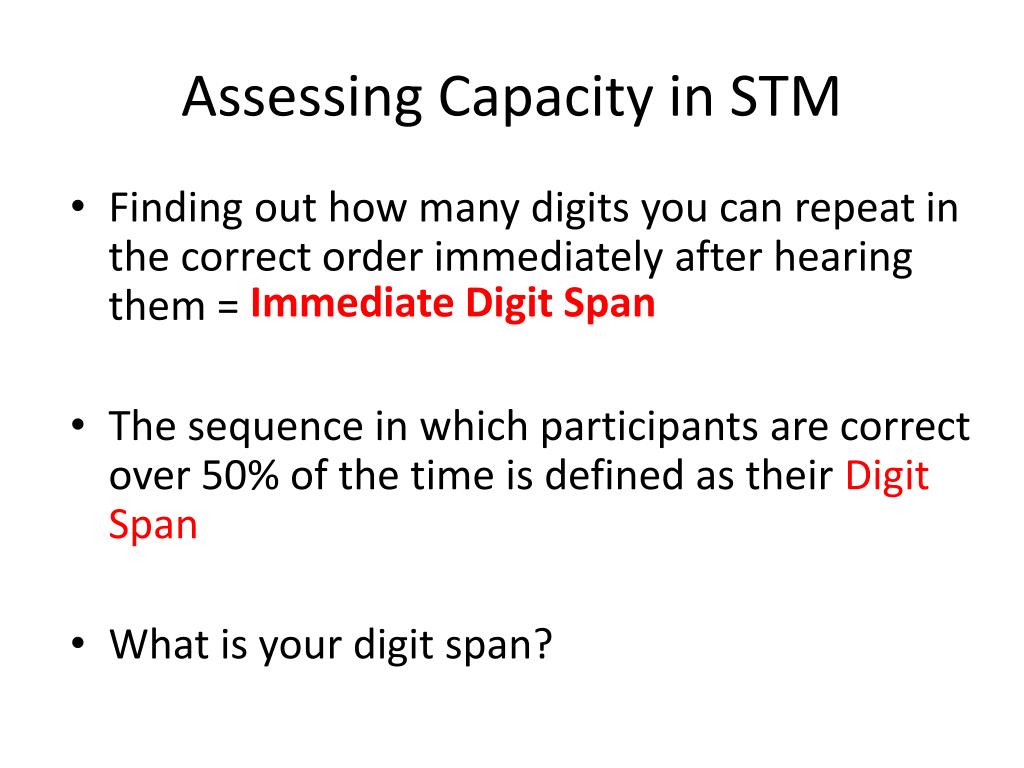 Assessing Capacity in STM

• Finding out how many digits you can repeat in the correct order immediately after hearing them = Immediate Digit Span

• The sequence in which participants are correct over 50% of the time is defined as their Digit Span

• What is your digit span?